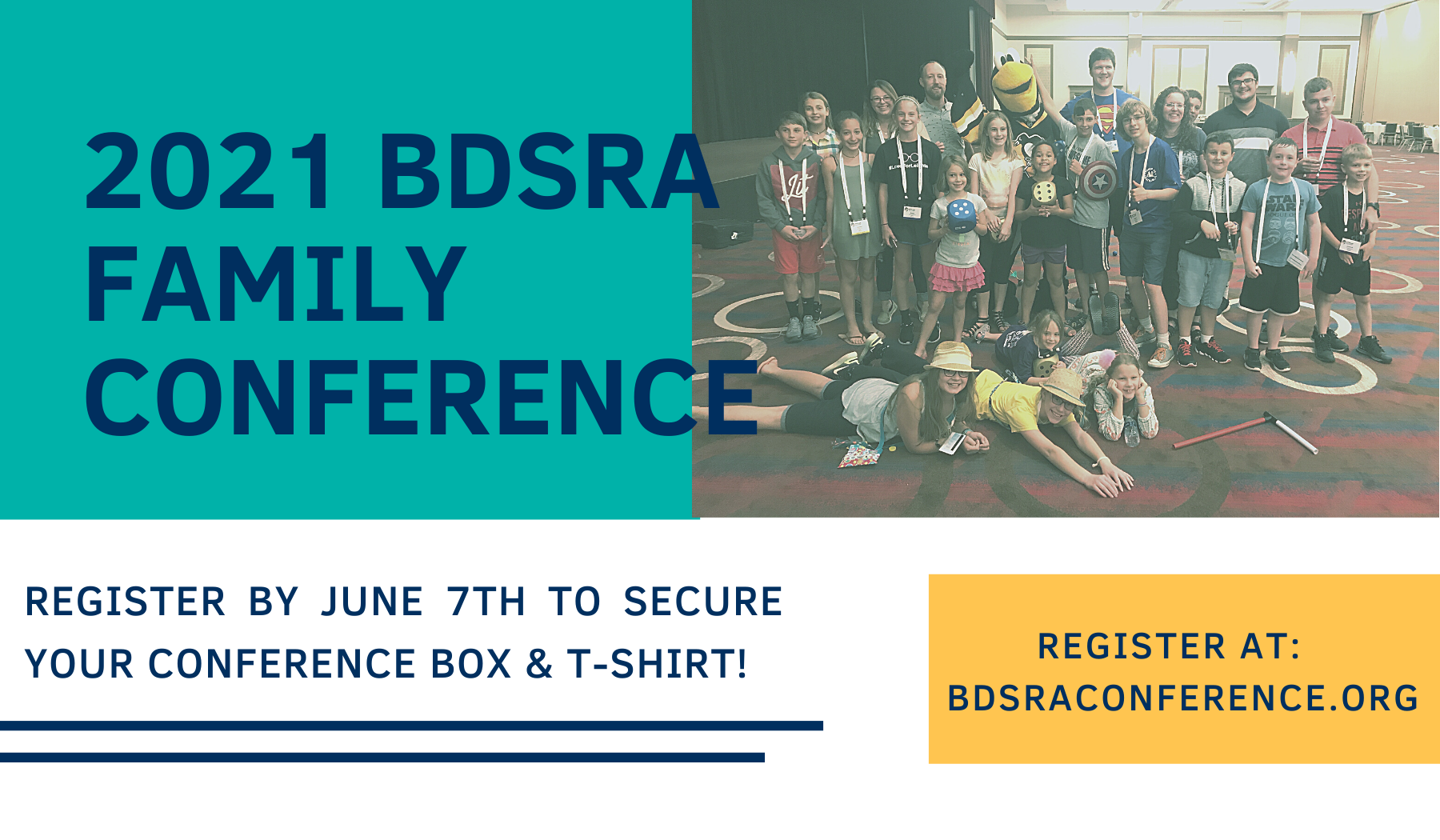 2021 BDSRA FAMILY CONFERENCE

REGISTER BY JUNE 7TH TO SECURE YOUR CONFERENCE BOX & T-SHIRT!

REGISTER AT: BDSRACONFERENCE.ORG